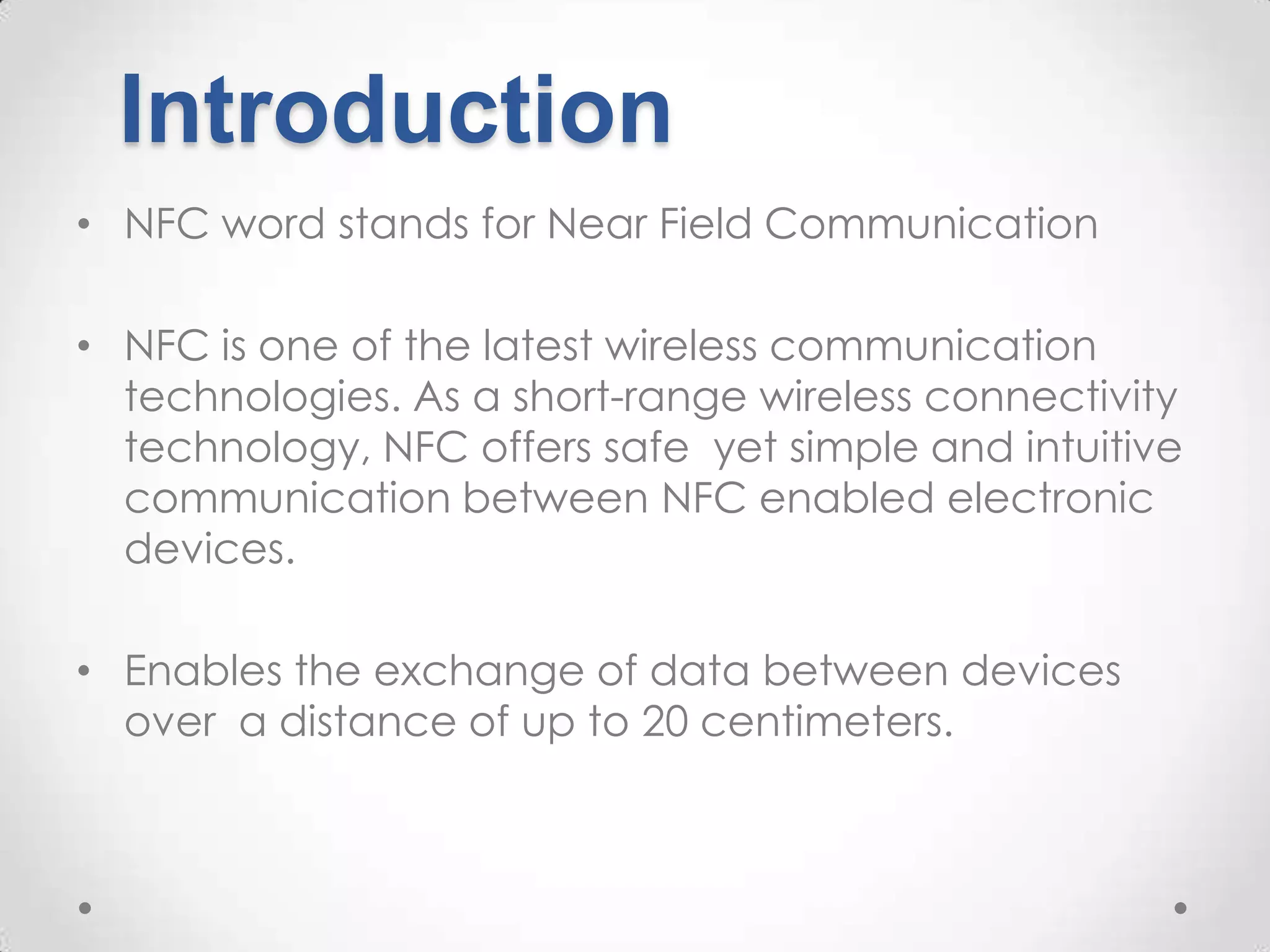 Introduction

• NFC word stands for Near Field Communication

• NFC is one of the latest wireless communication technologies. As a short-range wireless connectivity technology, NFC offers safe yet simple and intuitive communication between NFC enabled electronic devices.

• Enables the exchange of data between devices over a distance of up to 20 centimeters.